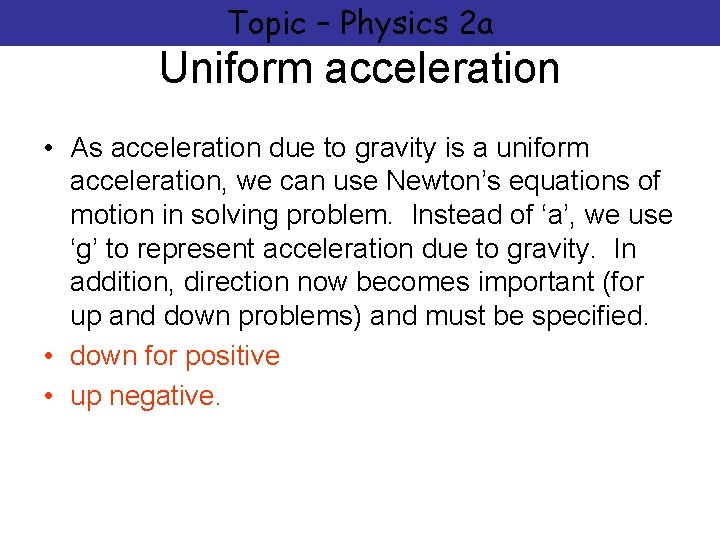 Topic – Physics 2a

Uniform acceleration

• As acceleration due to gravity is a uniform acceleration, we can use Newton's equations of motion in solving problem. Instead of 'a', we use 'g' to represent acceleration due to gravity. In addition, direction now becomes important (for up and down problems) and must be specified.
• down for positive
• up negative.